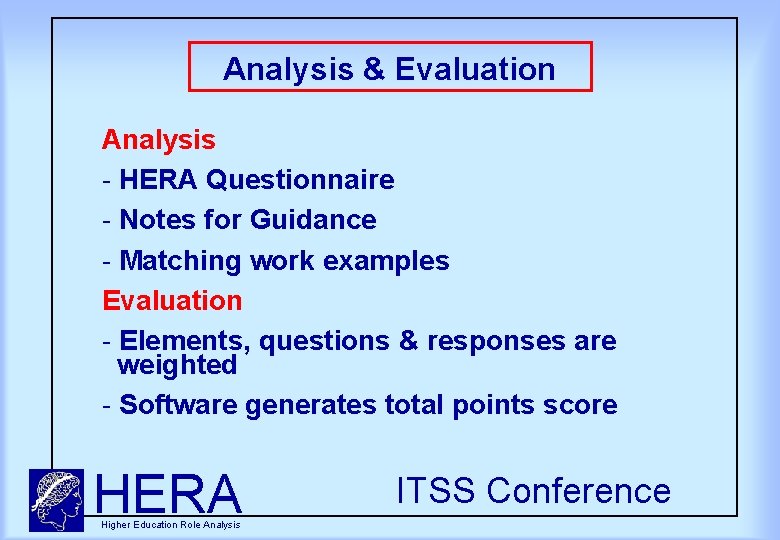 Analysis & Evaluation

Analysis

- HERA Questionnaire

- Notes for Guidance

- Matching work examples

Evaluation

- Elements, questions & responses are weighted

- Software generates total points score

HERA

Higher Education Role Analysis

ITSS Conference